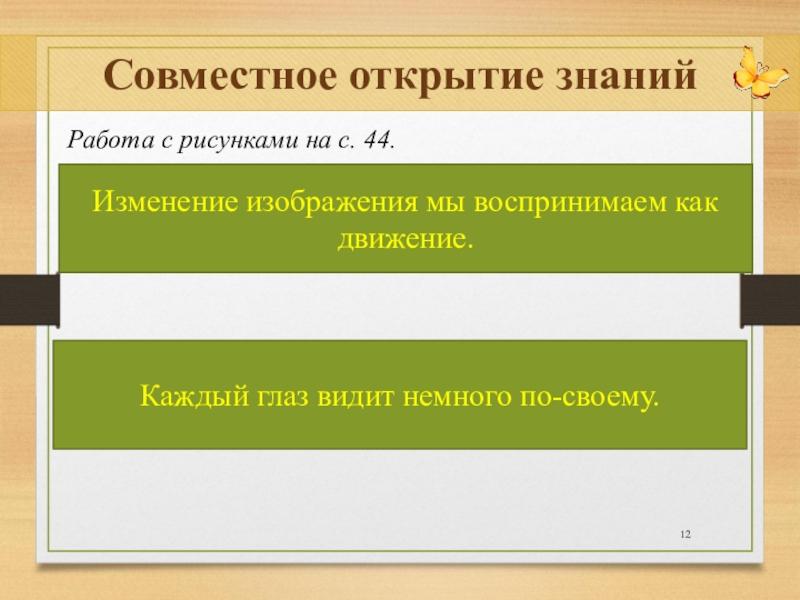 Совместное открытие знаний

Работа с рисунками на с. 44.

Изменение изображения мы воспринимаем как движение.

Каждый глаз видит немного по-своему.

12